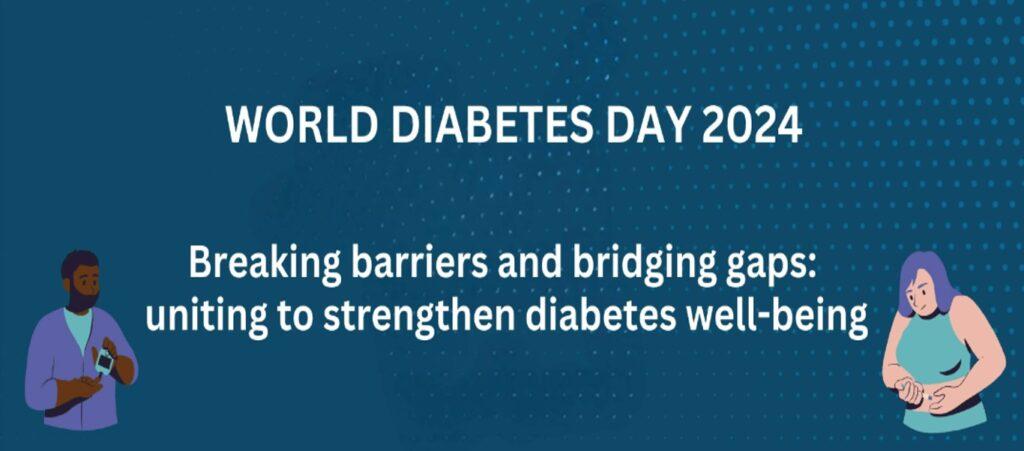 WORLD DIABETES DAY 2024

Breaking barriers and bridging gaps: uniting to strengthen diabetes well-being